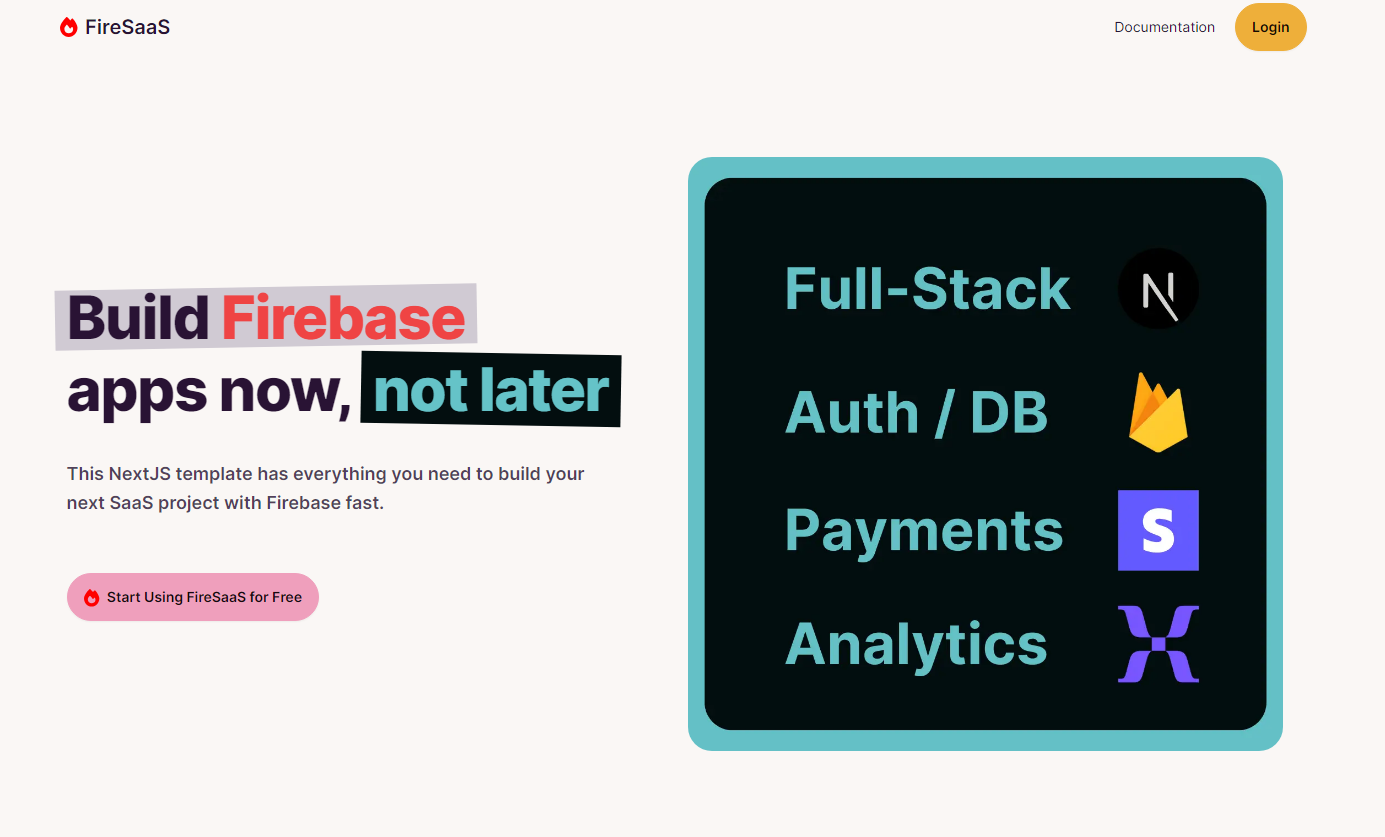 FireSaaS

Documentation Login

Build Firebase apps now, not later

This NextJS template has everything you need to build your next SaaS project with Firebase fast.

Start Using FireSaaS for Free

Full-Stack

N

Auth / DB

Payments

S

Analytics